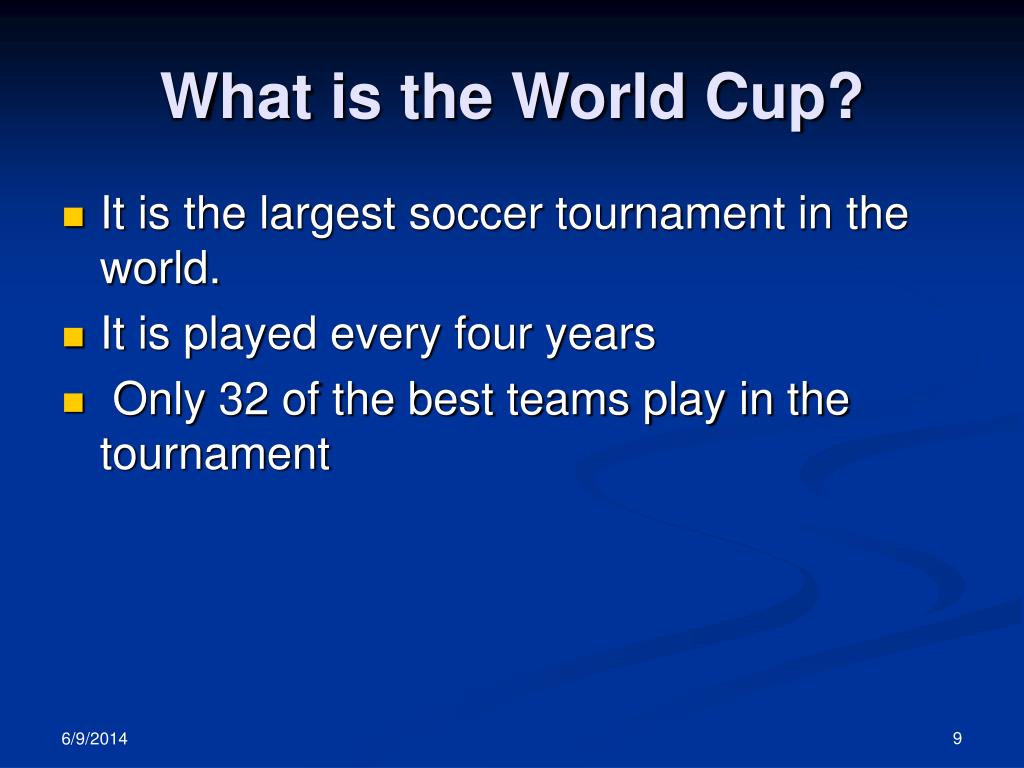 What is the World Cup?

- It is the largest soccer tournament in the world.
- It is played every four years
- Only 32 of the best teams play in the tournament

6/9/2014

9